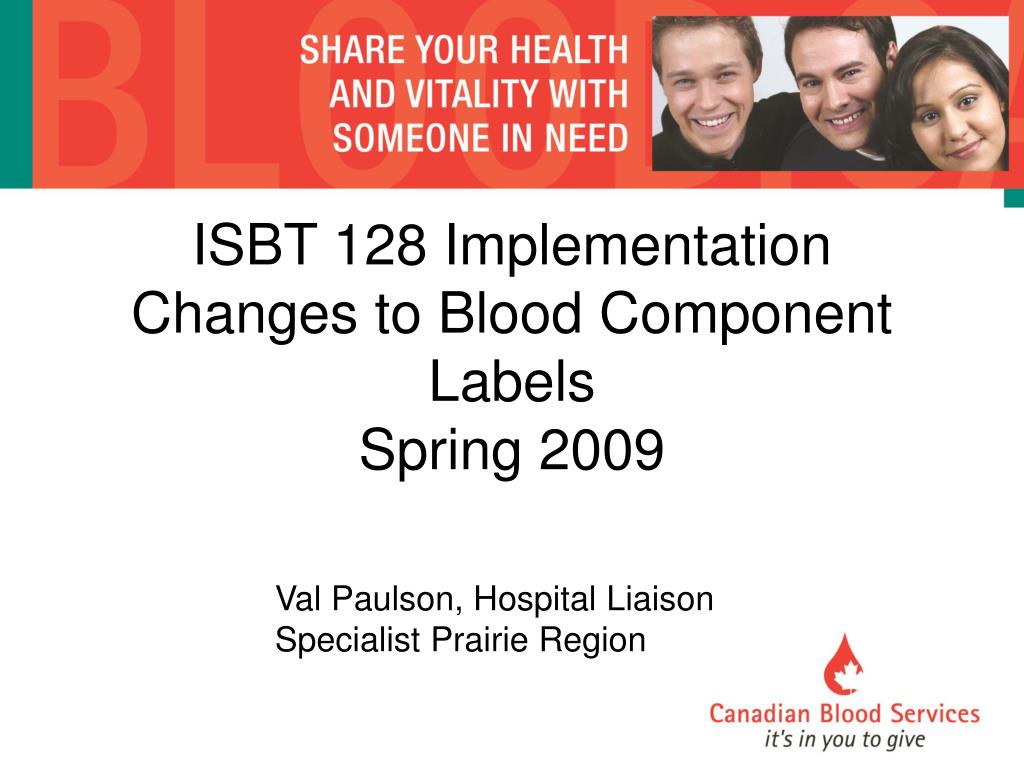 SHARE YOUR HEALTH AND VITALITY WITH SOMEONE IN NEED

ISBT 128 Implementation
Changes to Blood Component Labels
Spring 2009

Val Paulson, Hospital Liaison Specialist Prairie Region

Canadian Blood Services
it's in you to give